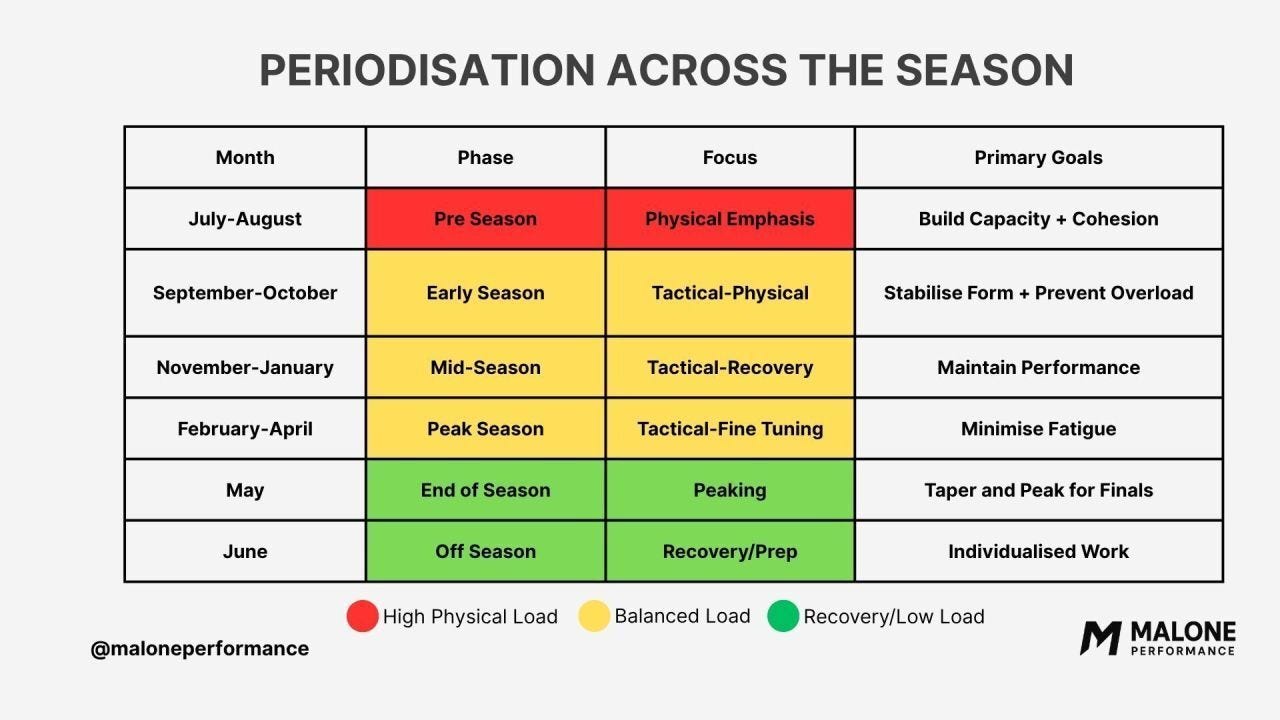 PERIODISATION ACROSS THE SEASON

| Month | Phase | Focus | Primary Goals |
|---|---|---|---|
| July-August | Pre Season | Physical Emphasis | Build Capacity + Cohesion |
| September-October | Early Season | Tactical-Physical | Stabilise Form + Prevent Overload |
| November-January | Mid-Season | Tactical-Recovery | Maintain Performance |
| February-April | Peak Season | Tactical-Fine Tuning | Minimise Fatigue |
| May | End of Season | Peaking | Taper and Peak for Finals |
| June | Off Season | Recovery/Prep | Individualised Work |

High Physical Load Balanced Load Recovery/Low Load

@maloneperformance

MALONE PERFORMANCE